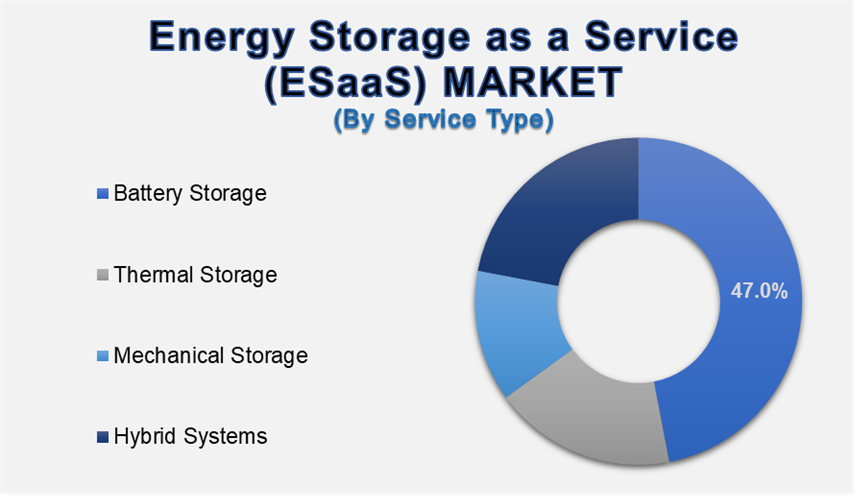 Energy Storage as a Service (ESaaS) MARKET
(By Service Type)

Battery Storage

Thermal Storage

Mechanical Storage

Hybrid Systems

47.0%